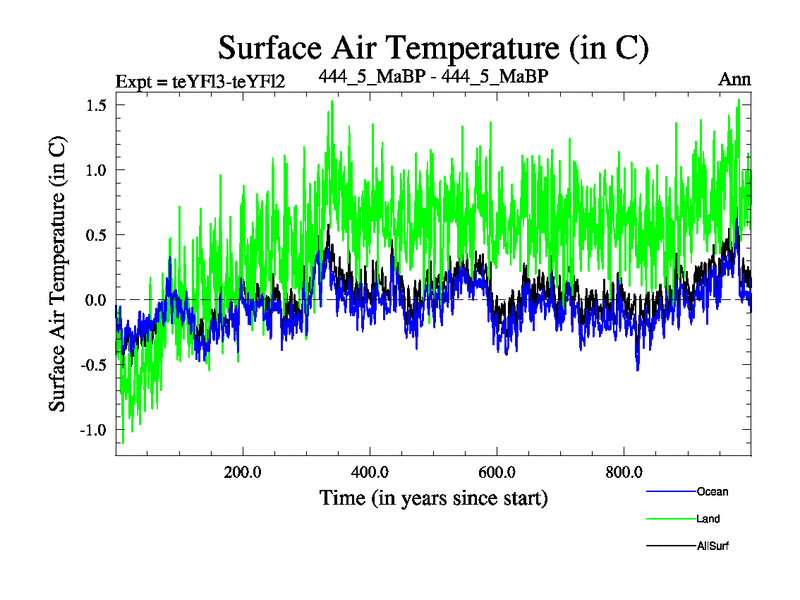 Surface Air Temperature (in C)

Expt = teYFl3-teYFl2

444_5_MaBP - 444_5_MaBP

Ann

Surface Air Temperature (in C)

1.5
1.0
0.5
0.0
-0.5
-1.0

200.0
400.0
600.0
800.0

Time (in years since start)

Ocean

Land

AllSurf